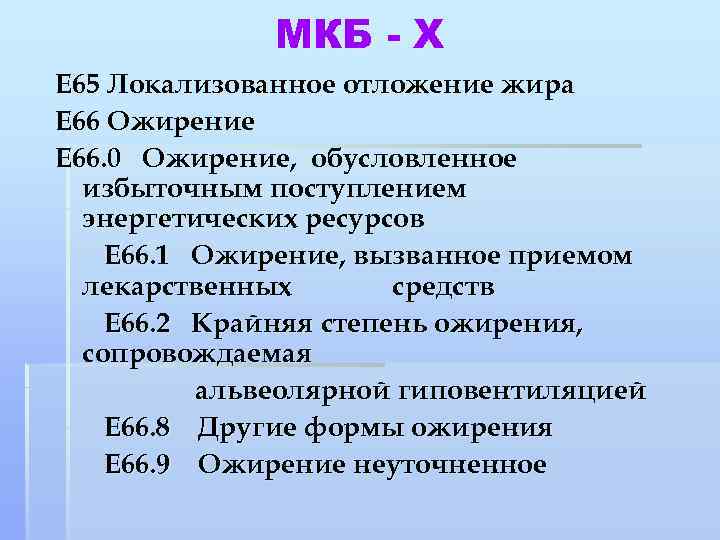 МКБ - Х

Е65 Локализованное отложение жира

Е66 Ожирение

Е66.0 Ожирение, обусловленное избыточным поступлением энергетических ресурсов

Е66.1 Ожирение, вызванное приемом лекарственных средств

Е66.2 Крайняя степень ожирения, сопровождаемая альвеолярной гиповентиляцией

Е66.8 Другие формы ожирения

Е66.9 Ожирение неуточненное